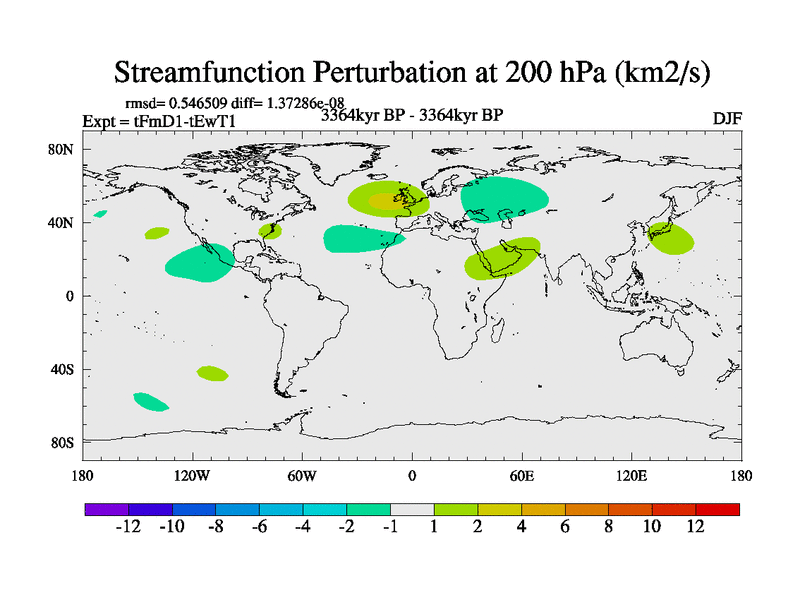 Streamfunction Perturbation at 200 hPa (km2/s)

rmsd= 0.546509 diff= 1.37286e-08

Expt = tFmD1-tEwT1

3364kyr BP - 3364kyr BP

DJF

80N
40N
0
40S
80S

180
120W
60W
0
60E
120E
180

-12 -10 -8 -6 -4 -2 -1 1 2 4 6 8 10 12